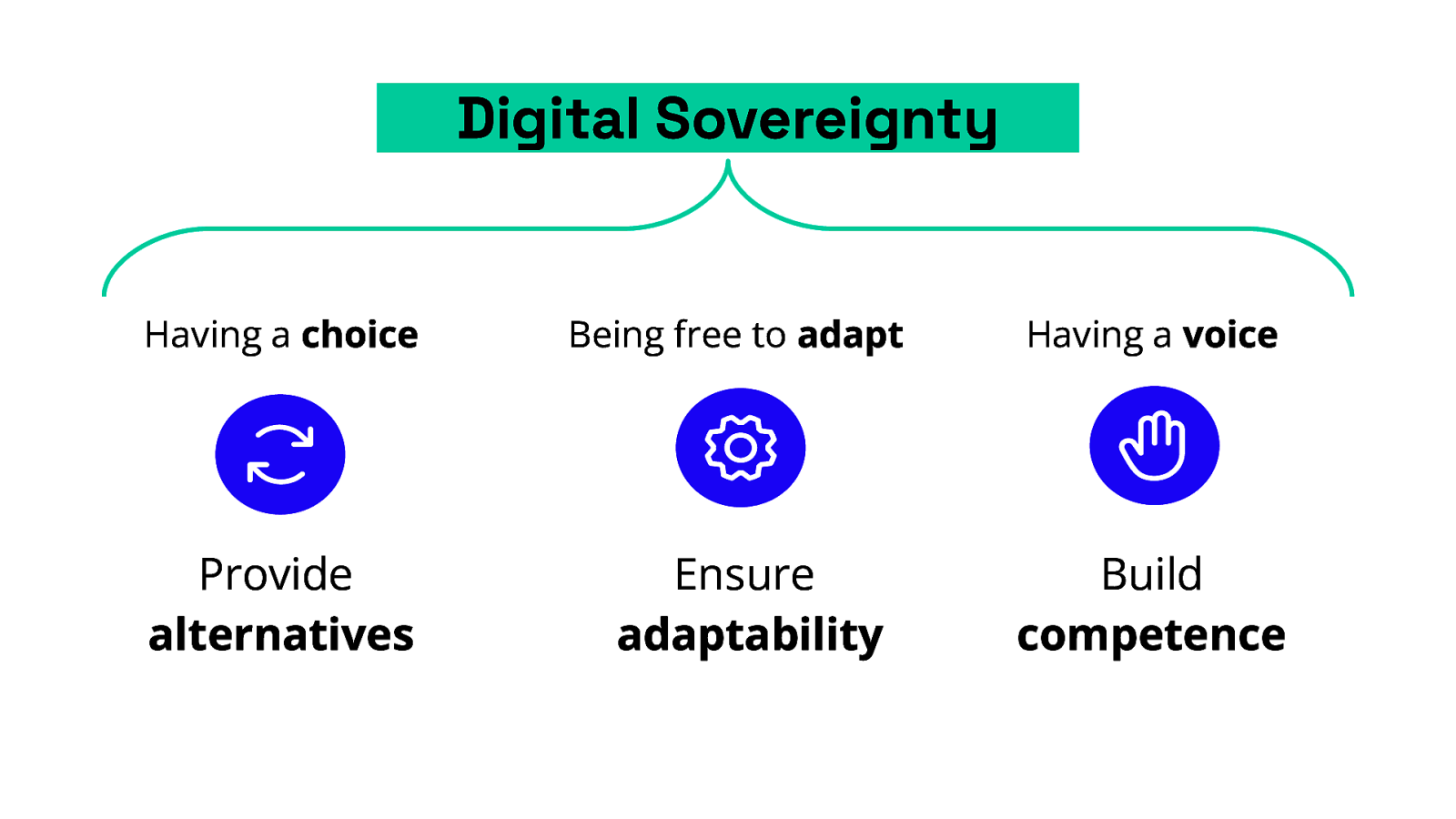 Digital Sovereignty

Having a choice

Provide alternatives

Being free to adapt

Ensure adaptability

Having a voice

Build competence